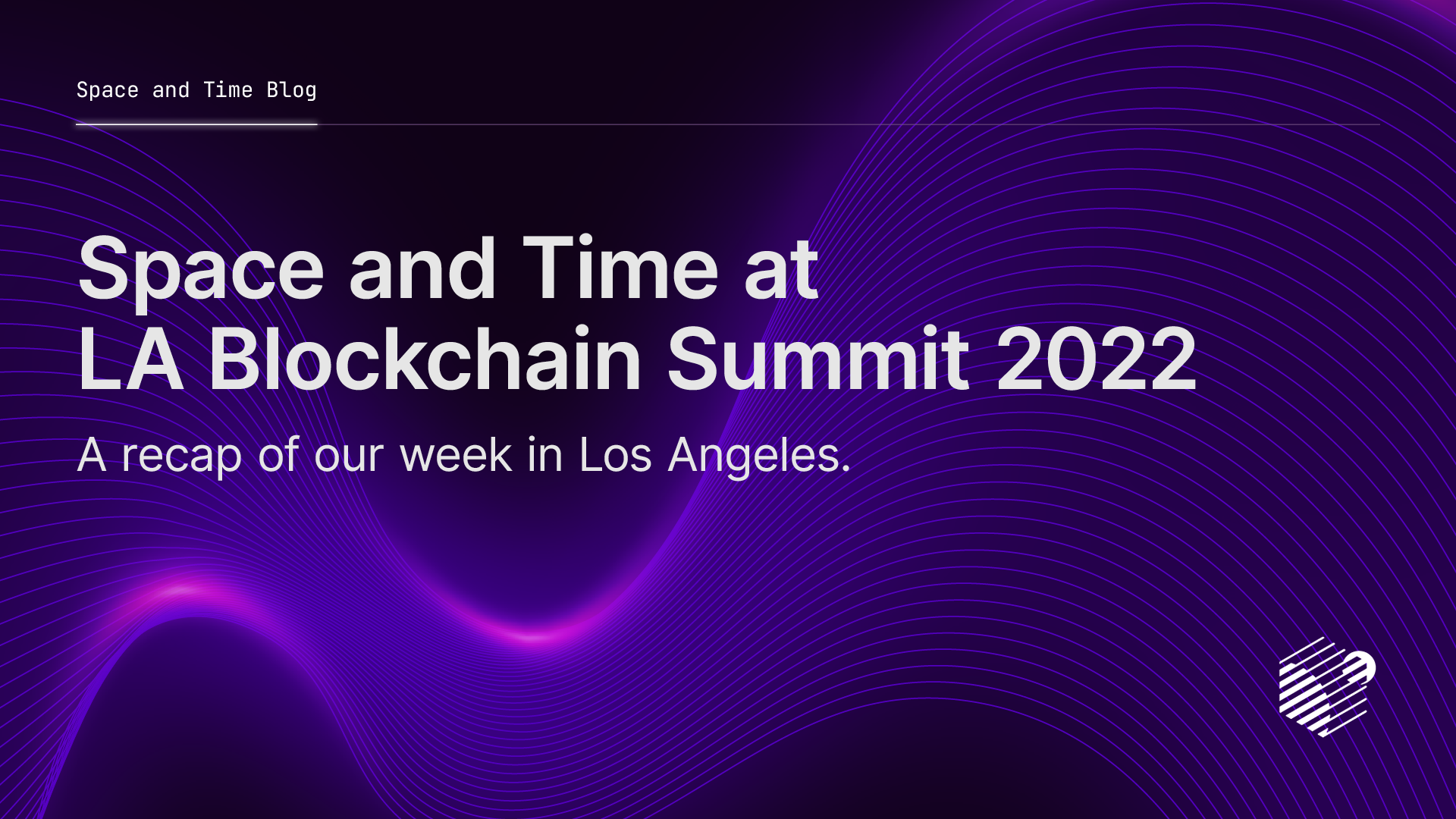 Space and Time Blog

Space and Time at LA Blockchain Summit 2022

A recap of our week in Los Angeles.